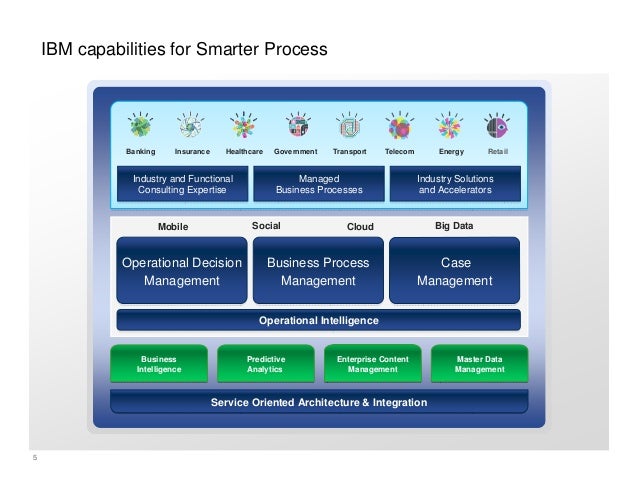 IBM capabilities for Smarter Process

Banking Insurance Healthcare Government Transport Telecom Energy Retail

Industry and Functional Consulting Expertise

Managed Business Processes

Industry Solutions and Accelerators

Mobile Social Cloud Big Data

Operational Decision Management

Business Process Management

Case Management

Operational Intelligence

Business Intelligence

Predictive Analytics

Enterprise Content Management

Master Data Management

Service Oriented Architecture & Integration

5